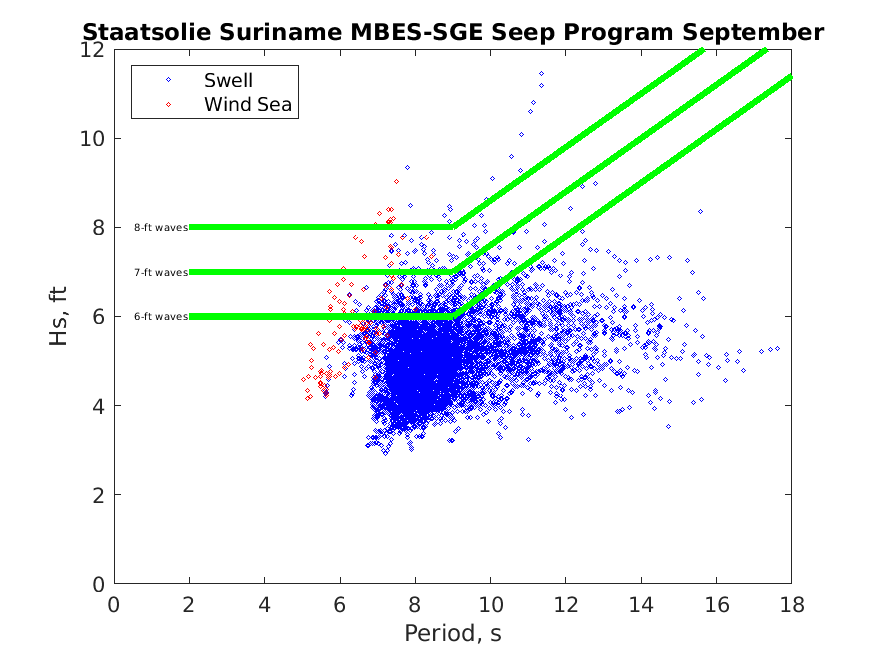 Staatsolie Suriname MBES-SGE Seep Program September

Swell
Wind Sea

8-ft waves
7-ft waves
6-ft waves

Hs, ft

12
10
8
6
4
2
0

0 2 4 6 8 10 12 14 16 18

Period, s